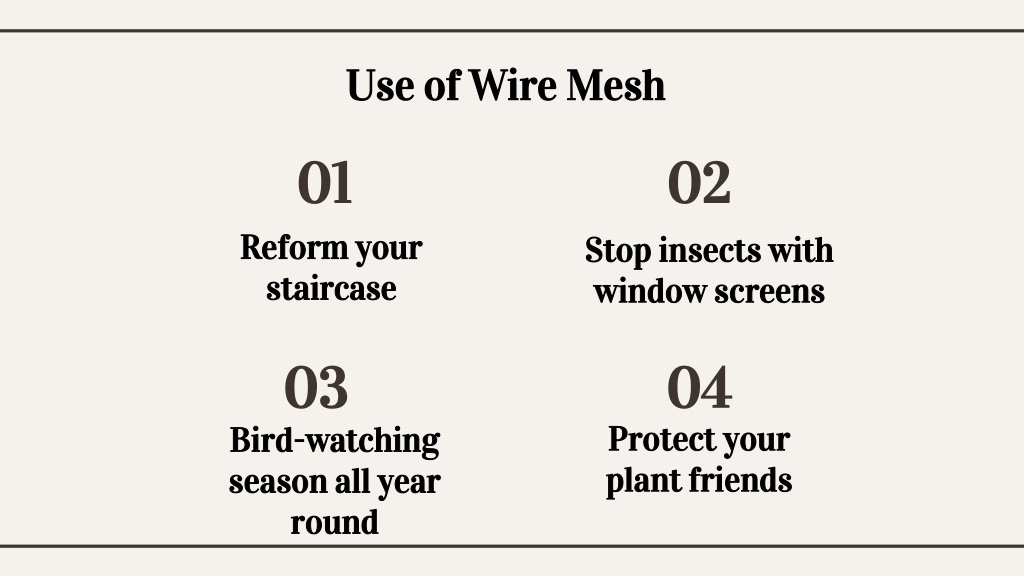 Use of Wire Mesh

01

Reform your staircase

02

Stop insects with window screens

03

Bird-watching season all year round

04

Protect your plant friends